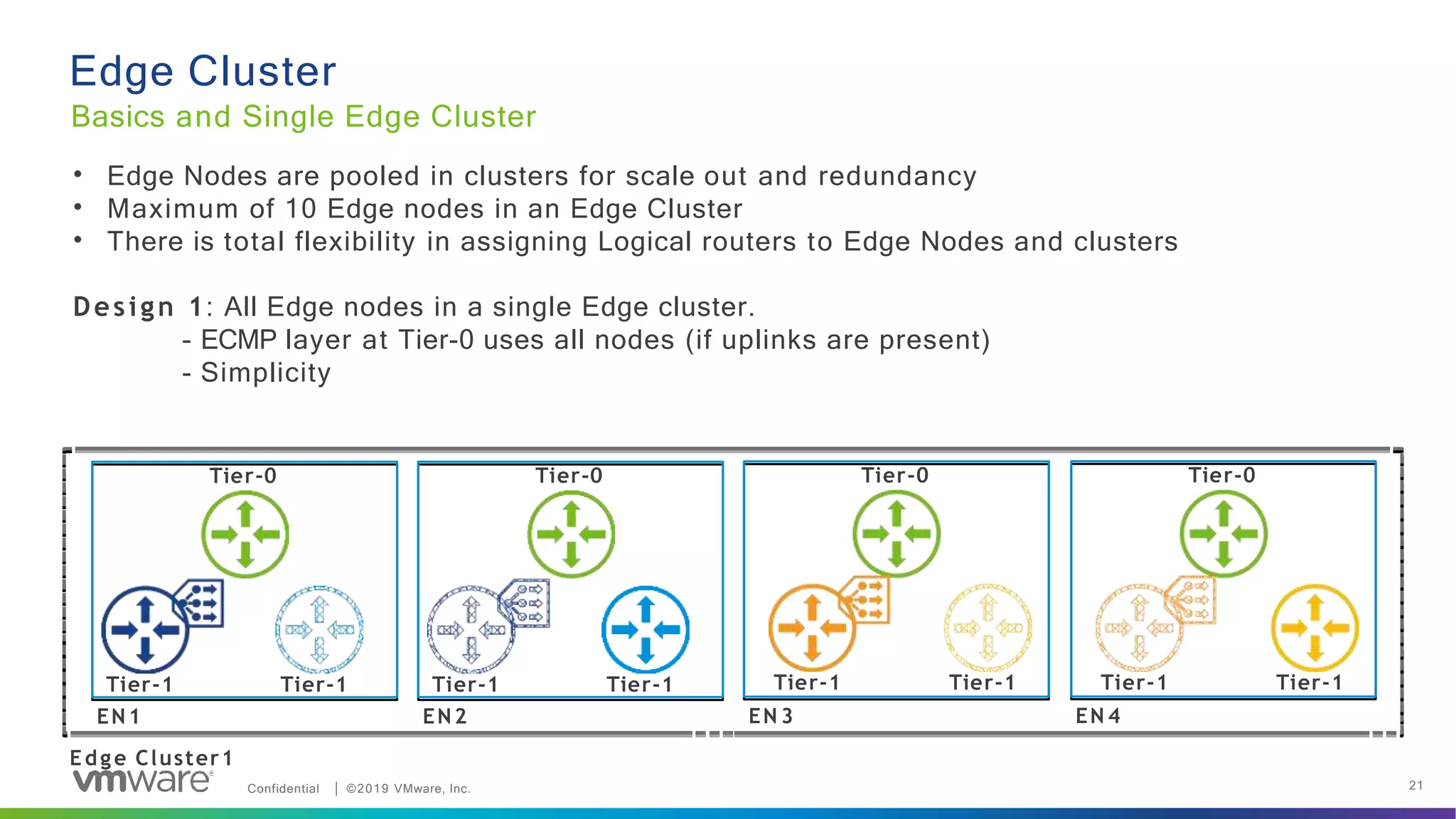 Edge Cluster

Basics and Single Edge Cluster

• Edge Nodes are pooled in clusters for scale out and redundancy
• Maximum of 10 Edge nodes in an Edge Cluster
• There is total flexibility in assigning Logical routers to Edge Nodes and clusters

Design 1: All Edge nodes in a single Edge cluster.
- ECMP layer at Tier-0 uses all nodes (if uplinks are present)
- Simplicity

Tier-0
Tier-1
Tier-1
EN1

Tier-0
Tier-1
Tier-1
EN2

Tier-0
Tier-1
Tier-1
EN3

Tier-0
Tier-1
Tier-1
EN4

Edge Cluster1

vmware®

Confidential | ©2019 VMware, Inc.

21